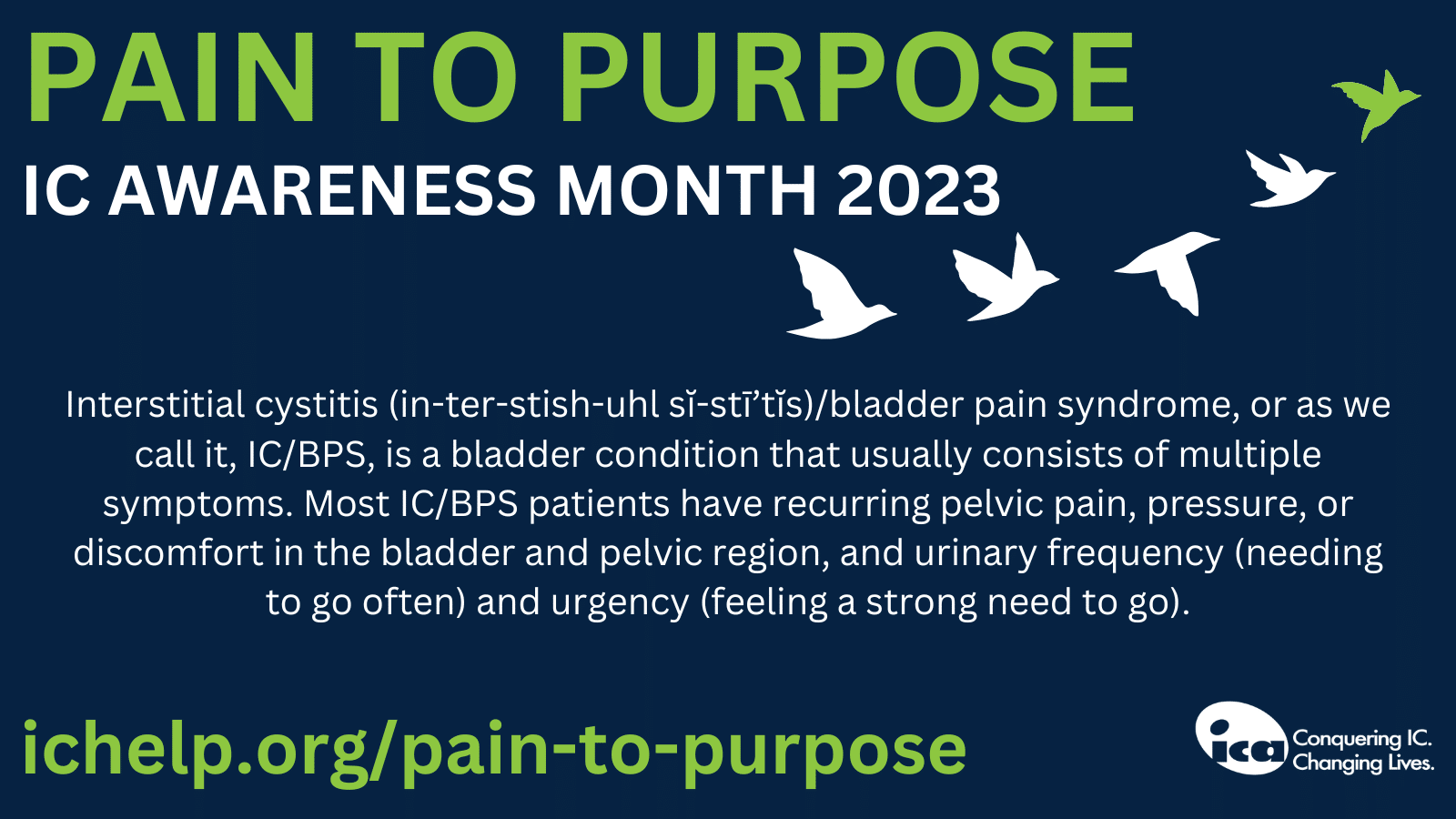 PAIN TO PURPOSE

IC AWARENESS MONTH 2023

Interstitial cystitis (in-ter-stish-uhl sĭ-stī’tĭs)/bladder pain syndrome, or as we call it, IC/BPS, is a bladder condition that usually consists of multiple symptoms. Most IC/BPS patients have recurring pelvic pain, pressure, or discomfort in the bladder and pelvic region, and urinary frequency (needing to go often) and urgency (feeling a strong need to go).

ichelp.org/pain-to-purpose

ica Conquering IC. Changing Lives.